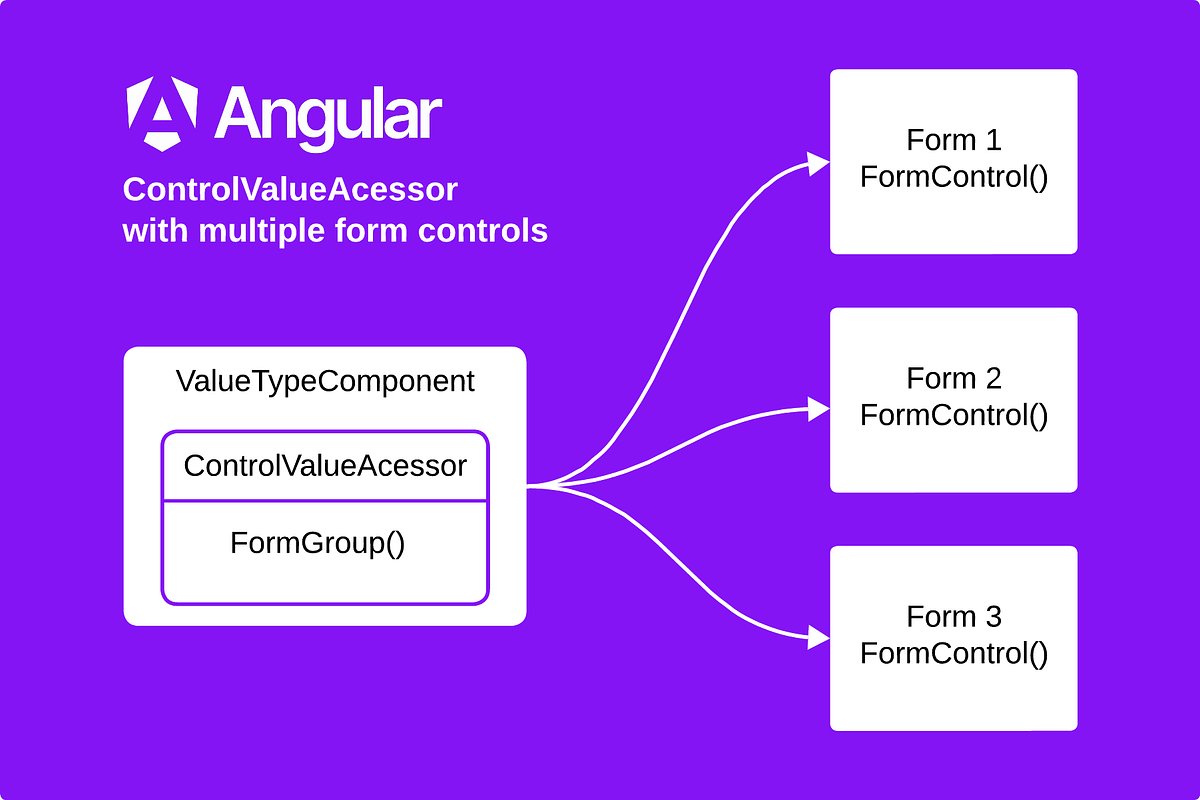 Angular

ControlValueAcessor
with multiple form controls

ValueTypeComponent

ControlValueAcessor

FormGroup()

Form 1
FormControl()

Form 2
FormControl()

Form 3
FormControl()